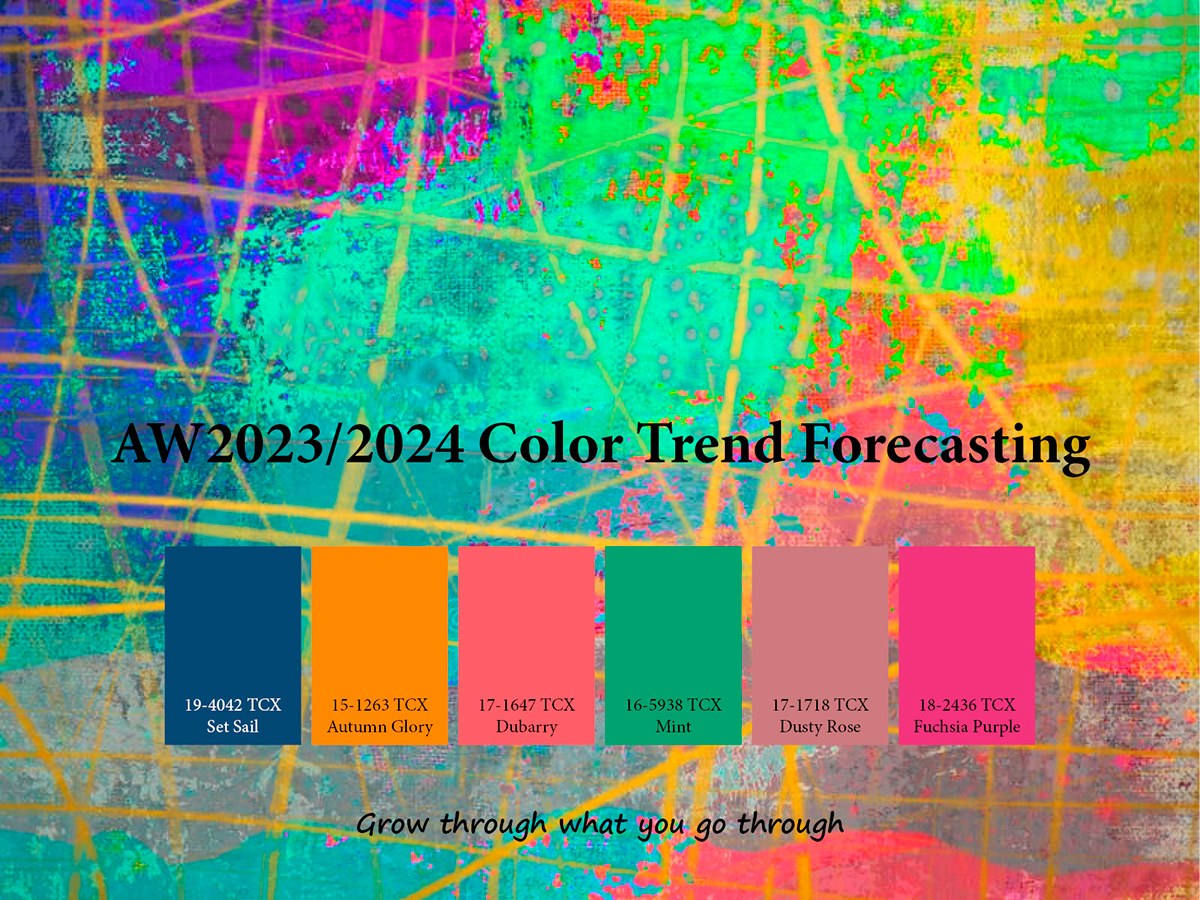 AW2023/2024 Color Trend Forecasting

19-4042 TCX
Set Sail

15-1263 TCX
Autumn Glory

17-1647 TCX
Dubarry

16-5938 TCX
Mint

17-1718 TCX
Dusty Rose

18-2436 TCX
Fuchsia Purple

Grow through what you go through